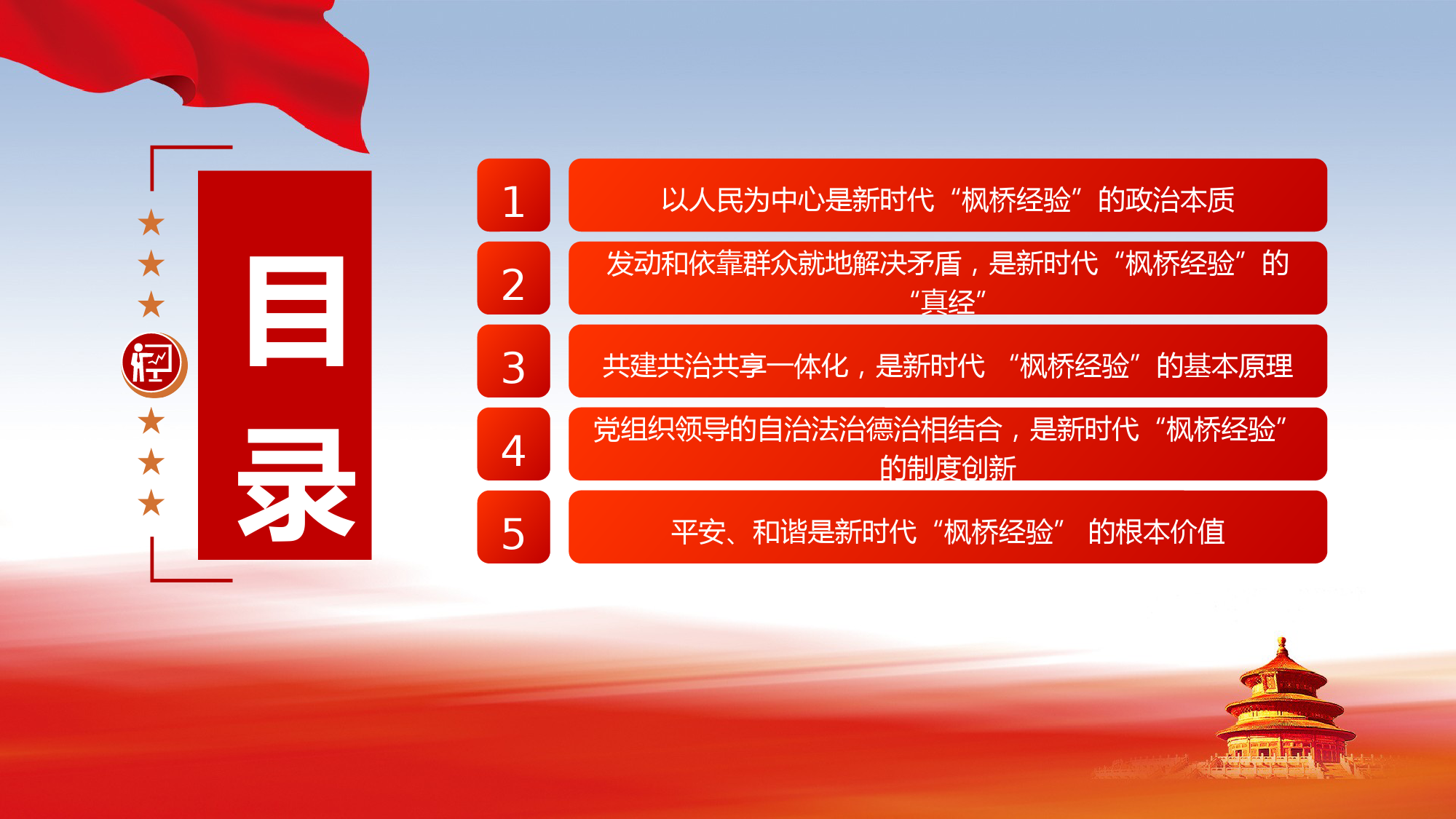 目录

1
以人民为中心是新时代“枫桥经验”的政治本质

2
发动和依靠群众就地解决矛盾，是新时代“枫桥经验”的“真经”

3
共建共治共享一体化，是新时代 “枫桥经验”的基本原理

4
党组织领导的自治法治德治相结合，是新时代“枫桥经验”的制度创新

5
平安、和谐是新时代“枫桥经验” 的根本价值